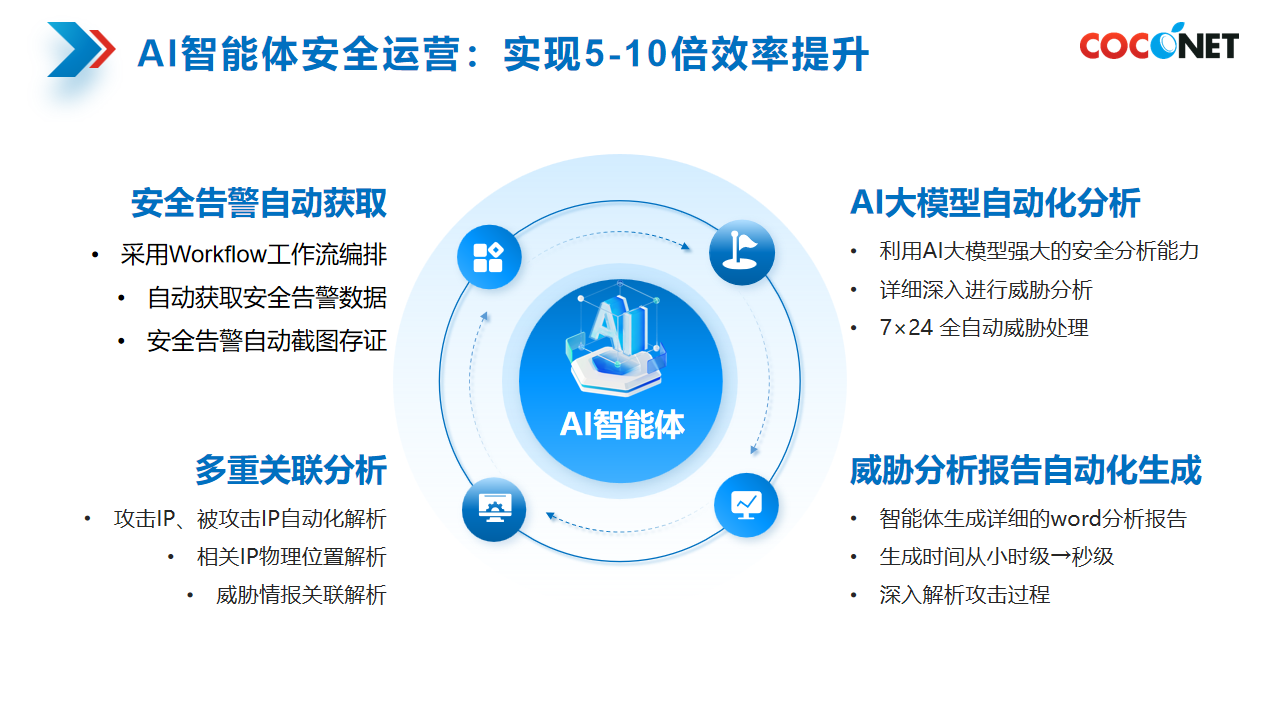 AI智能体安全运营：实现5-10倍效率提升

COCONET

安全告警自动获取
• 采用Workflow工作流编排
• 自动获取安全告警数据
• 安全告警自动截图存证

AI大模型自动化分析
• 利用AI大模型强大的安全分析能力
• 详细深入进行威胁分析
• 7×24 全自动威胁处理

AI

AI智能体

多重关联分析
• 攻击IP、被攻击IP自动化解析
• 相关IP物理位置解析
• 威胁情报关联解析

威胁分析报告自动化生成
• 智能体生成详细的word分析报告
• 生成时间从小时级→秒级
• 深入解析攻击过程